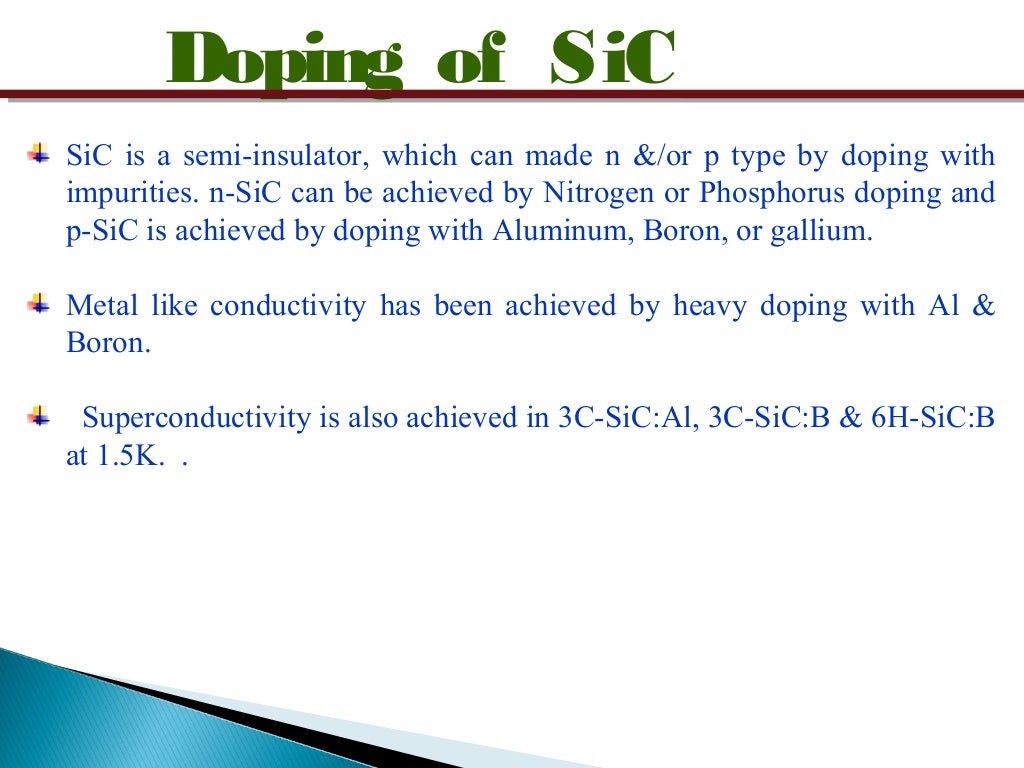 Doping of SiC

SiC is a semi-insulator, which can made n &/or p type by doping with impurities. n-SiC can be achieved by Nitrogen or Phosphorus doping and p-SiC is achieved by doping with Aluminum, Boron, or gallium.

Metal like conductivity has been achieved by heavy doping with Al & Boron.

Superconductivity is also achieved in 3C-SiC:Al, 3C-SiC:B & 6H-SiC:B at 1.5K. .